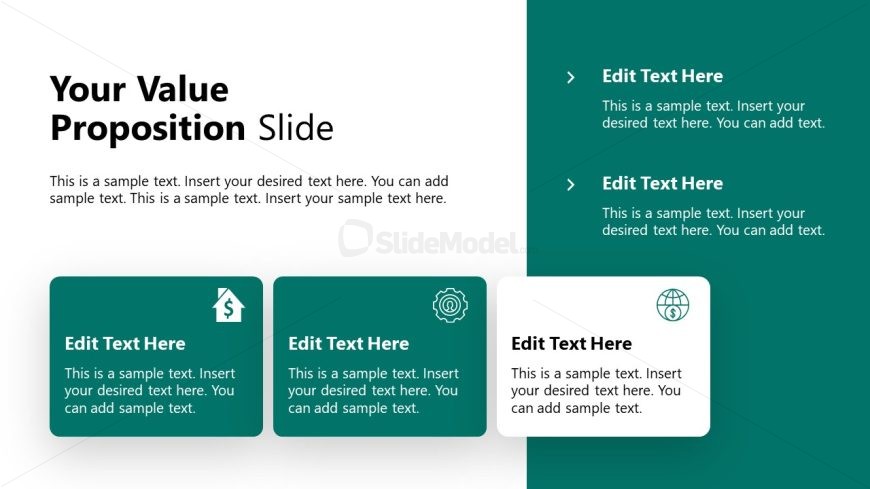 Your Value Proposition Slide

This is a sample text. Insert your desired text here. You can add sample text. This is a sample text. Insert your sample text here.

SlideModel

Edit Text Here

This is a sample text. Insert your desired text here. You can add sample text.

Edit Text Here

This is a sample text. Insert your desired text here. You can add sample text.

Edit Text Here

This is a sample text. Insert your desired text here. You can add sample text.

Edit Text Here

This is a sample text. Insert your desired text here. You can add text.

Edit Text Here

This is a sample text. Insert your desired text here. You can add text.